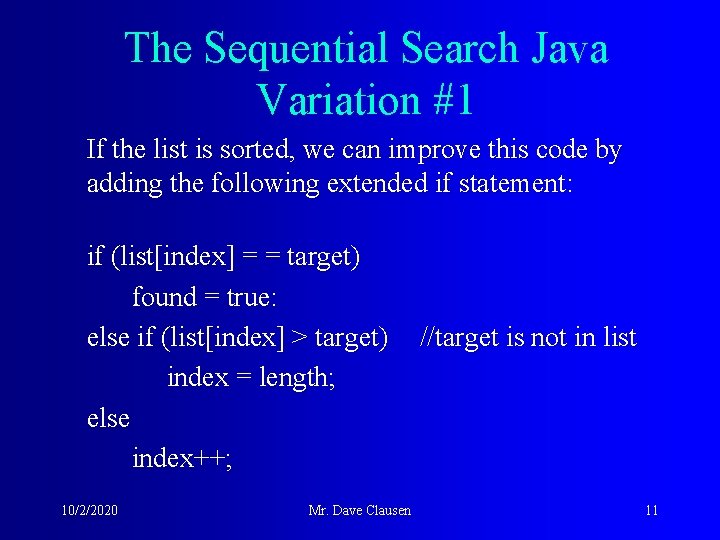 The Sequential Search Java Variation #1

If the list is sorted, we can improve this code by adding the following extended if statement:

if (list[index] = = target)
found = true:
else if (list[index] > target) //target is not in list
index = length;
else
index++;

10/2/2020 Mr. Dave Clausen 11